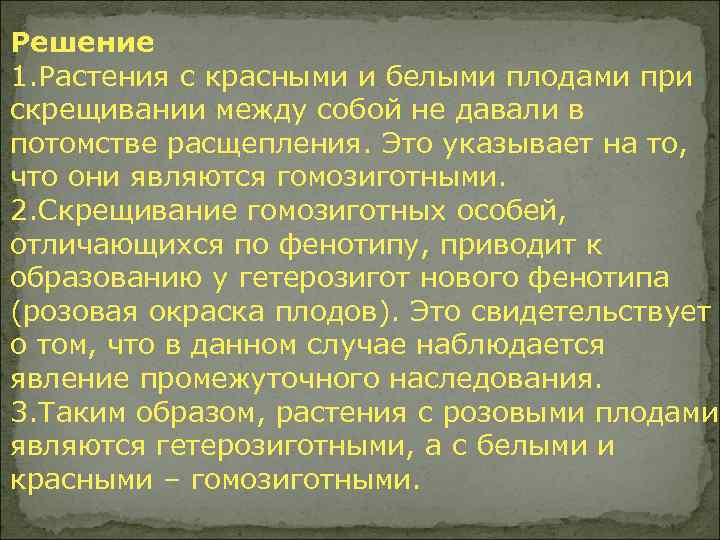 Решение
1.Растения с красными и белыми плодами при скрещивании между собой не давали в потомстве расщепления. Это указывает на то, что они являются гомозиготными.
2.Скрещивание гомозиготных особей, отличающихся по фенотипу, приводит к образованию у гетерозигот нового фенотипа (розовая окраска плодов). Это свидетельствует о том, что в данном случае наблюдается явление промежуточного наследования.
3.Таким образом, растения с розовыми плодами являются гетерозиготными, а с белыми и красными – гомозиготными.